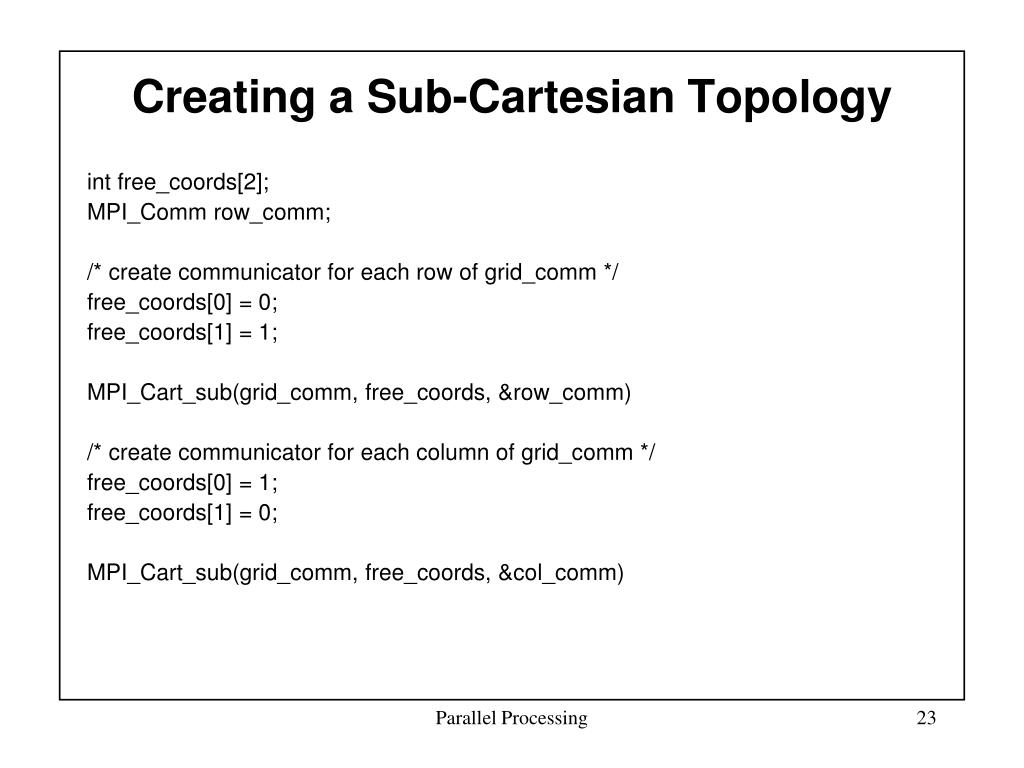 Creating a Sub-Cartesian Topology

int free_coords[2];
MPI_Comm row_comm;

/* create communicator for each row of grid_comm */
free_coords[0] = 0;
free_coords[1] = 1;

MPI_Cart_sub(grid_comm, free_coords, &row_comm)

/* create communicator for each column of grid_comm */
free_coords[0] = 1;
free_coords[1] = 0;

MPI_Cart_sub(grid_comm, free_coords, &col_comm)

Parallel Processing

23